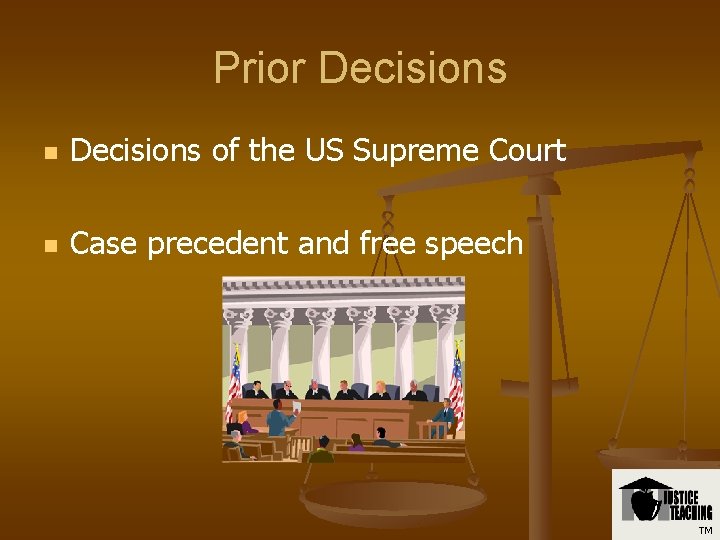 Prior Decisions

Decisions of the US Supreme Court

Case precedent and free speech

JUSTICE TEACHING
TM